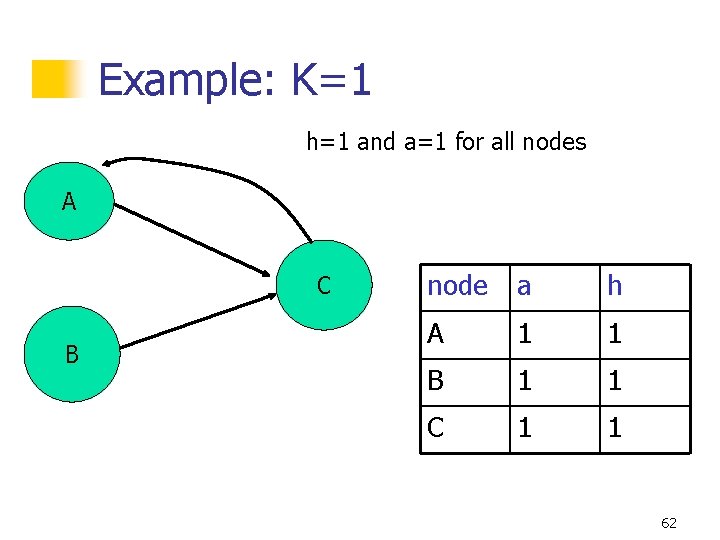 Example: K=1

h=1 and a=1 for all nodes

A

C

B

| node | a | h |
|---|---|---|
| A | 1 | 1 |
| B | 1 | 1 |
| C | 1 | 1 |

62